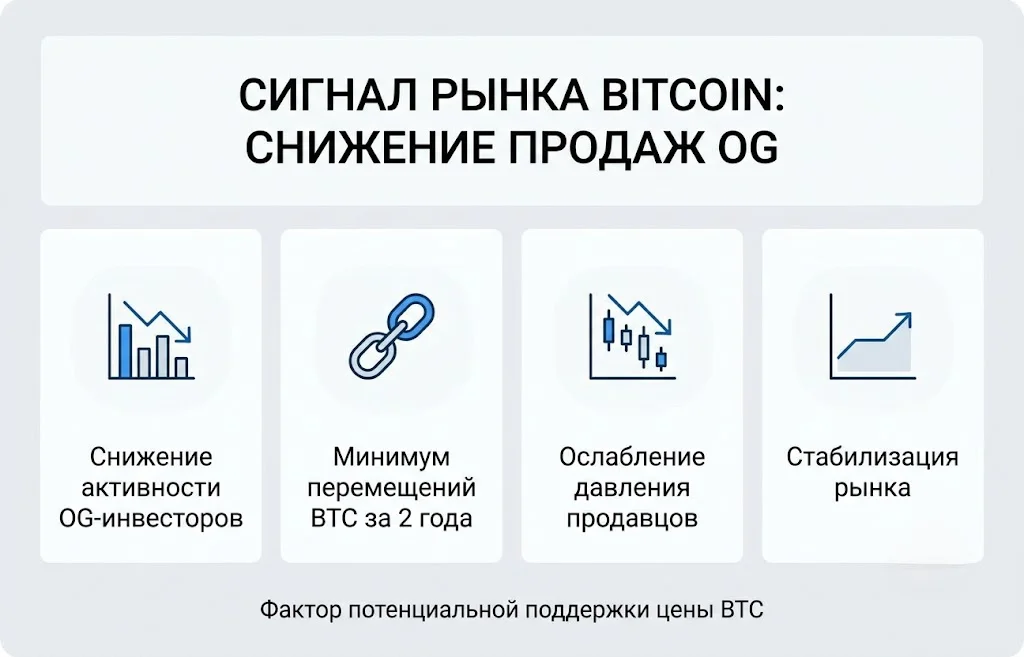 СИГНАЛ РЫНКА BITCOIN: СНИЖЕНИЕ ПРОДАЖ OG

Снижение активности OG-инвесторов

Минимум перемещений BTC за 2 года

Ослабление давления продавцов

Стабилизация рынка

Фактор потенциальной поддержки цены BTC